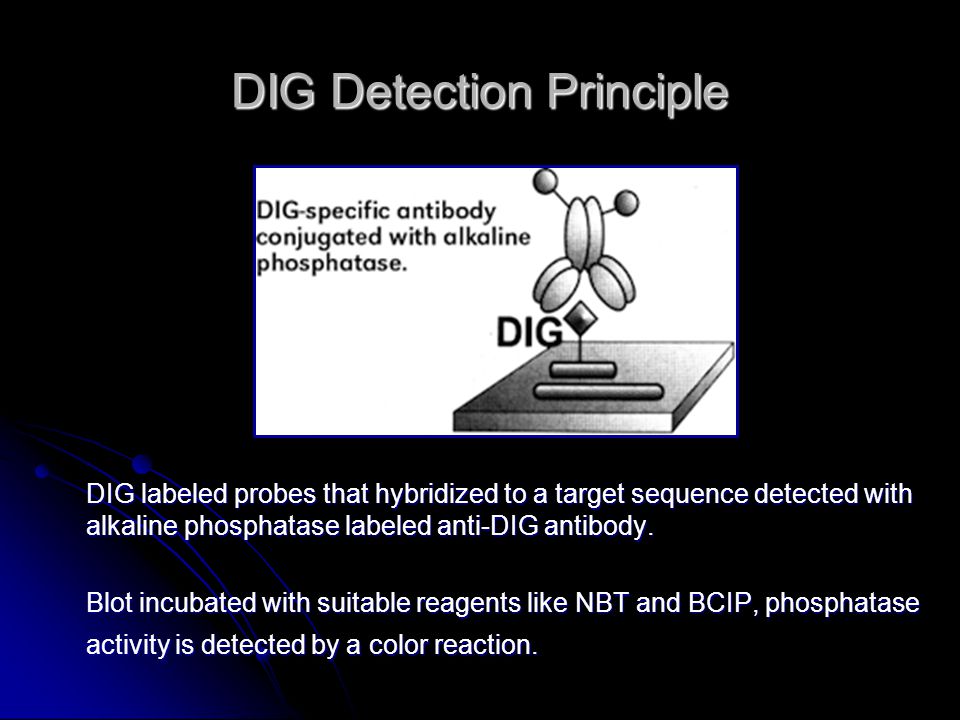 DIG Detection Principle

DIG-specific antibody conjugated with alkaline phosphatase.

DIG

DIG labeled probes that hybridized to a target sequence detected with alkaline phosphatase labeled anti-DIG antibody.

Blot incubated with suitable reagents like NBT and BCIP, phosphatase activity is detected by a color reaction.